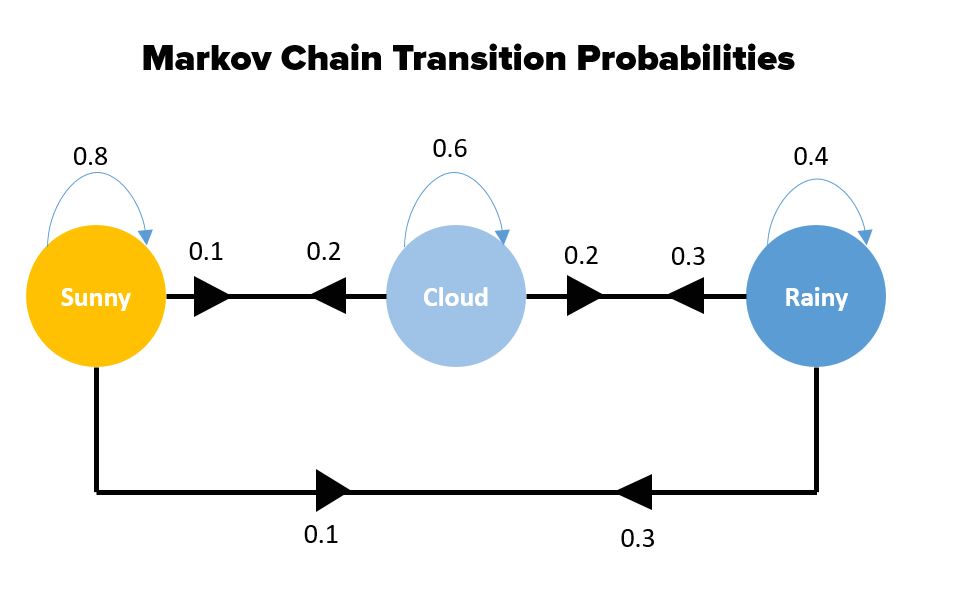 Markov Chain Transition Probabilities

0.8

0.6

0.4

0.1

0.2

0.2

0.3

Sunny

Cloud

Rainy

0.1

0.3